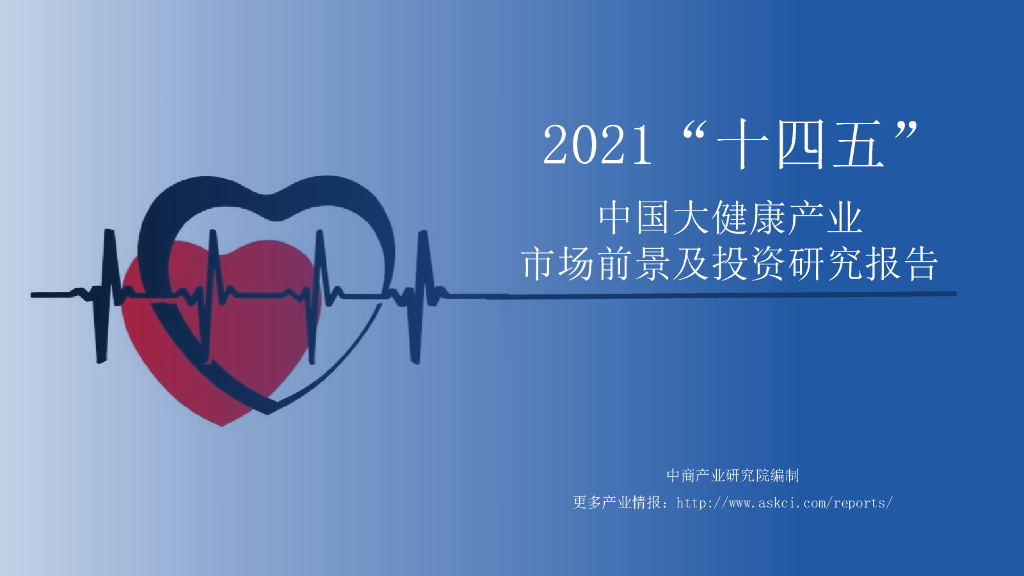 2021“十四五”

中国大健康产业
市场前景及投资研究报告

中商产业研究院编制

更多产业情报：http://www.askci.com/reports/